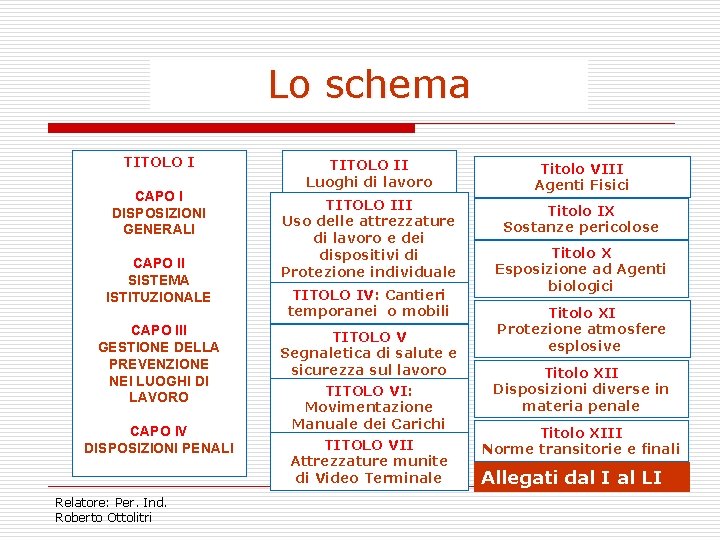 Lo schema

TITOLO I

CAPO I
DISPOSIZIONI GENERALI

CAPO II
SISTEMA ISTITUZIONALE

CAPO III
GESTIONE DELLA PREVENZIONE NEI LUOGHI DI LAVORO

CAPO IV
DISPOSIZIONI PENALI

TITOLO II
Luoghi di lavoro

TITOLO III
Uso delle attrezzature di lavoro e dei dispositivi di Protezione individuale

TITOLO IV: Cantieri temporanei o mobili

TITOLO V
Segnaletica di salute e sicurezza sul lavoro

TITOLO VI:
Movimentazione Manuale dei Carichi

TITOLO VII
Attrezzature munite di Video Terminale

Titolo VIII
Agenti Fisici

Titolo IX
Sostanze pericolose

Titolo X
Esposizione ad Agenti biologici

Titolo XI
Protezione atmosfere esplosive

Titolo XII
Disposizioni diverse in materia penale

Titolo XIII
Norme transitorie e finali

Allegati dal I al LI

Relatore: Per. Ind.
Roberto Ottolitri